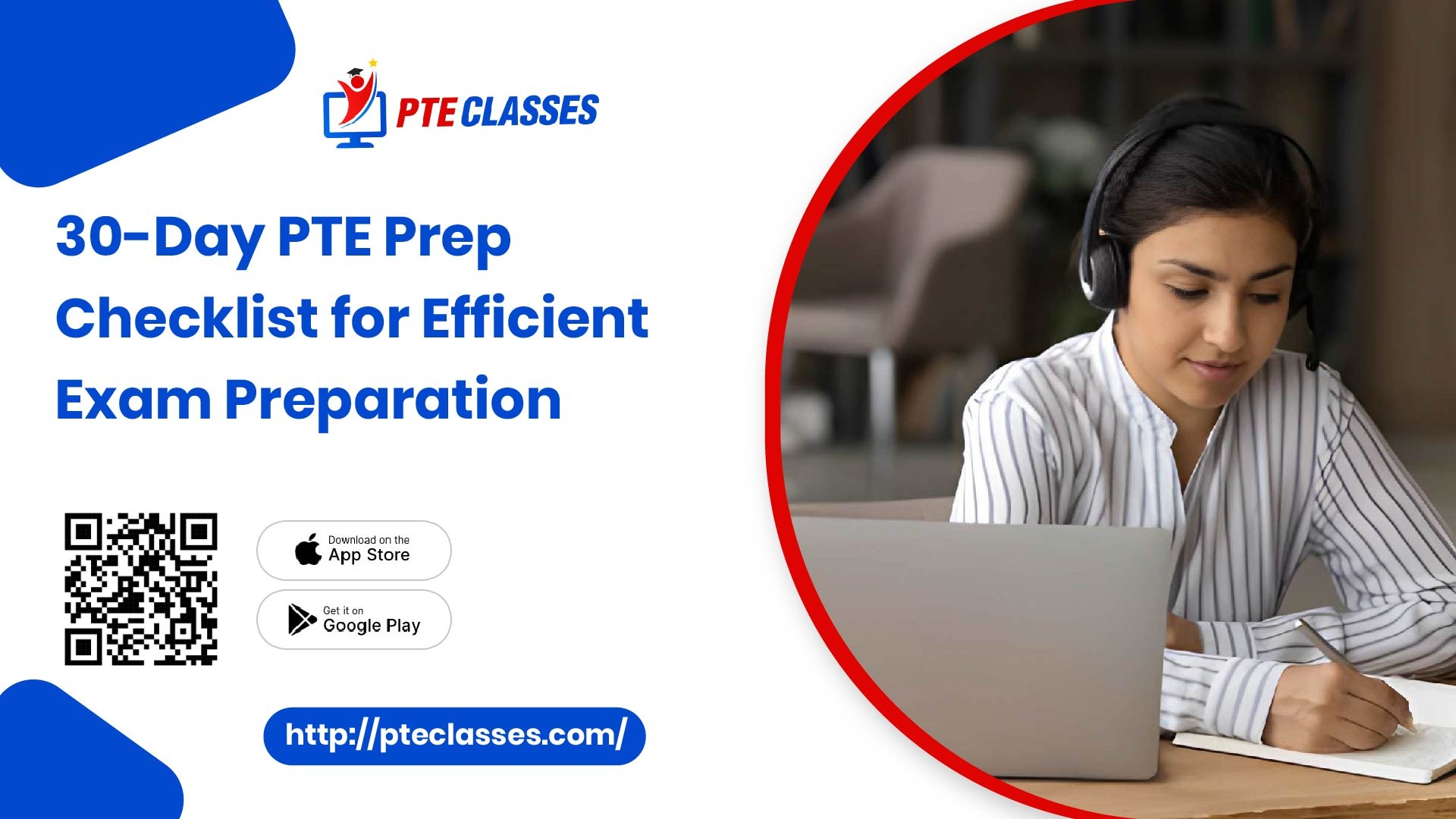 PTE CLASSES

30-Day PTE Prep Checklist for Efficient Exam Preparation

Download on the App Store

Get it on Google Play

http://pteclasses.com/